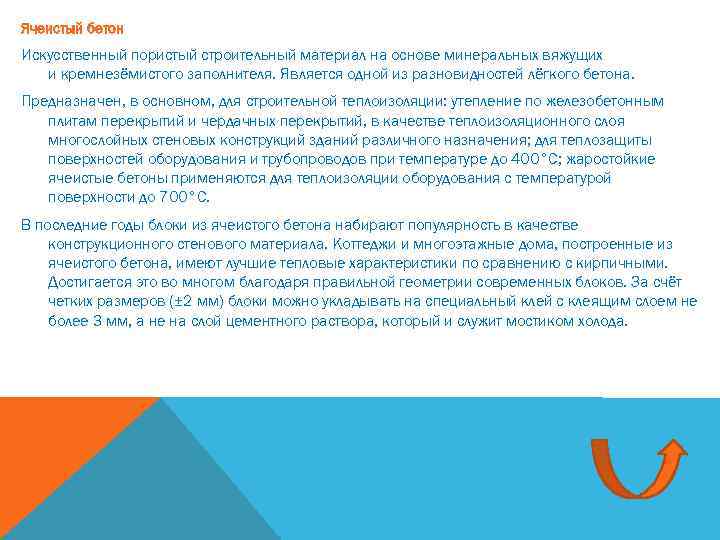 Ячеистый бетон

Искусственный пористый строительный материал на основе минеральных вяжущих и кремнезёмистого заполнителя. Является одной из разновидностей лёгкого бетона.

Предназначен, в основном, для строительной теплоизоляции: утепление по железобетонным плитам перекрытий и чердачных перекрытий, в качестве теплоизоляционного слоя многослойных стеновых конструкций зданий различного назначения; для теплозащиты поверхностей оборудования и трубопроводов при температуре до 400°С; жаростойкие ячеистые бетоны применяются для теплоизоляции оборудования с температурой поверхности до 700°С.

В последние годы блоки из ячеистого бетона набирают популярность в качестве конструкционного стенового материала. Коттеджи и многоэтажные дома, построенные из ячеистого бетона, имеют лучшие тепловые характеристики по сравнению с кирпичными. Достигается это во многом благодаря правильной геометрии современных блоков. За счёт четких размеров (±2 мм) блоки можно укладывать на специальный клей с клеящим слоем не более 3 мм, а не на слой цементного раствора, который и служит мостиком холода.